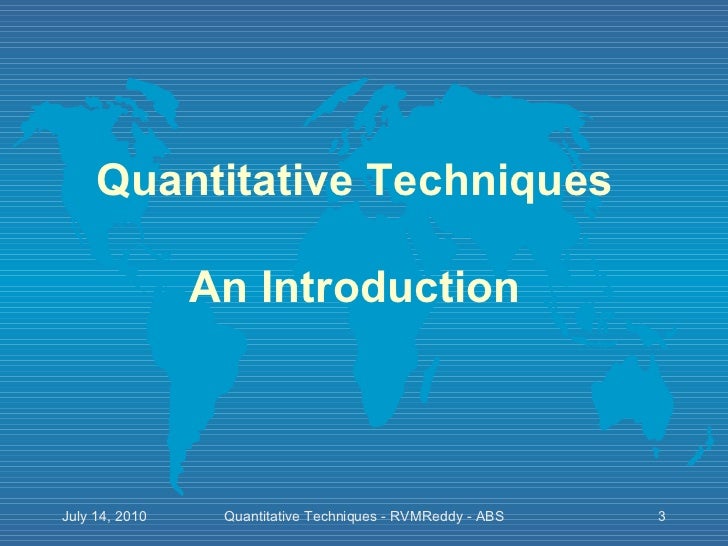 Quantitative Techniques

An Introduction

July 14, 2010 Quantitative Techniques - RVMReddy - ABS 3